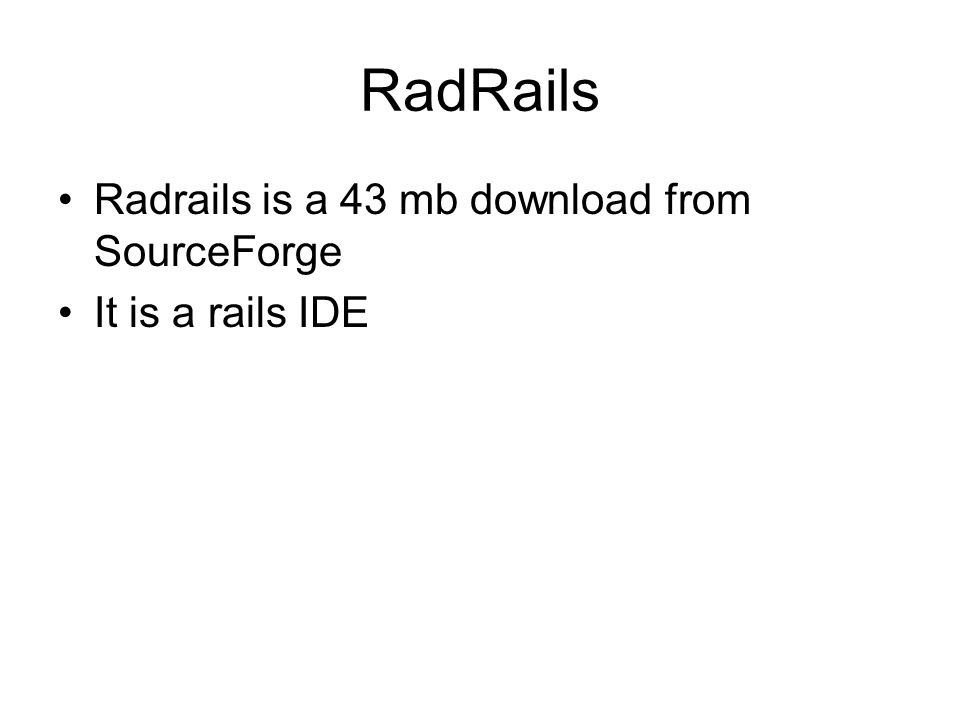 RadRails

• Radrails is a 43 mb download from SourceForge
• It is a rails IDE